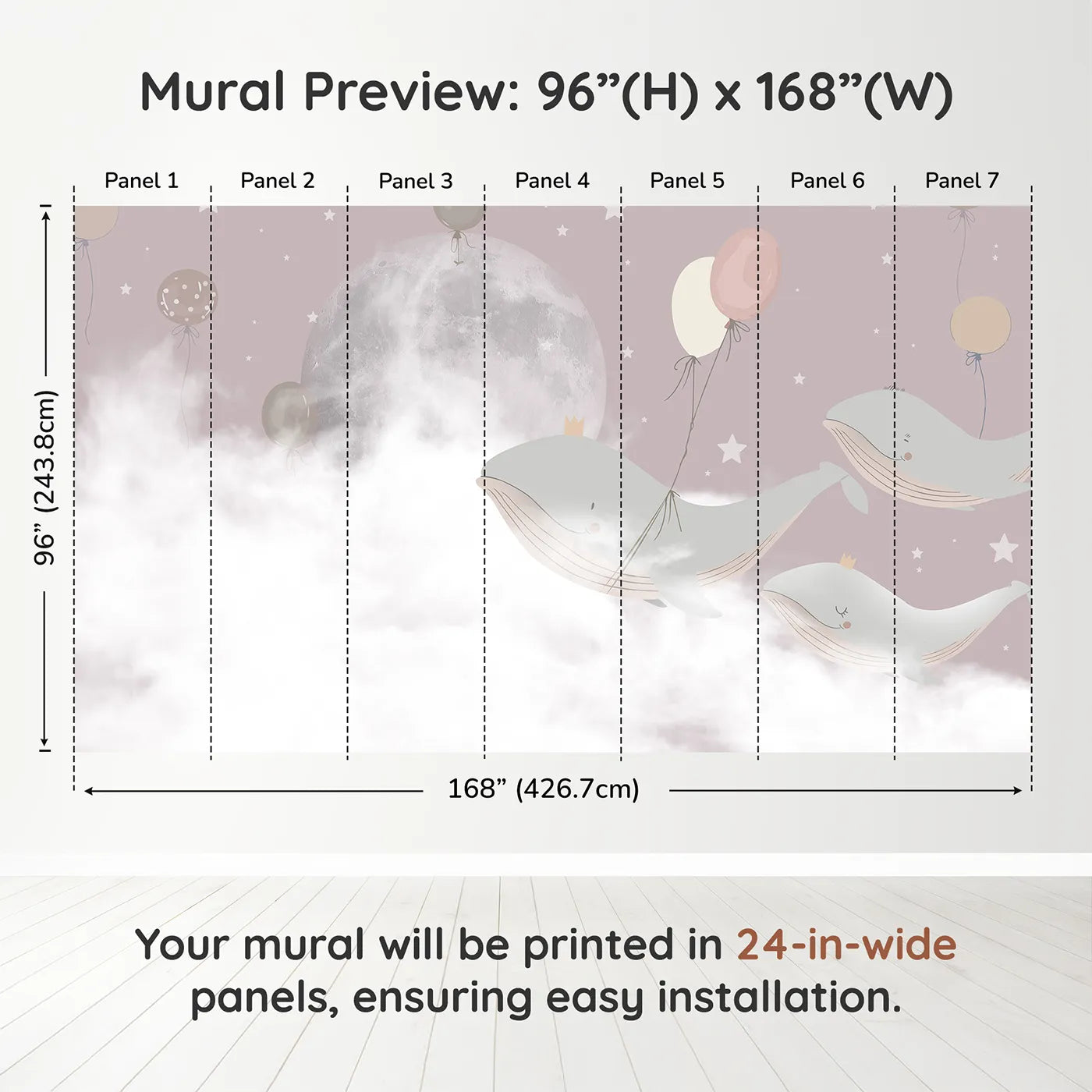 Mural Preview: 96”(H) x 168”(W)

Panel 1 Panel 2 Panel 3 Panel 4 Panel 5 Panel 6 Panel 7

96” (243.8cm)

168” (426.7cm)

Your mural will be printed in 24-in-wide panels, ensuring easy installation.